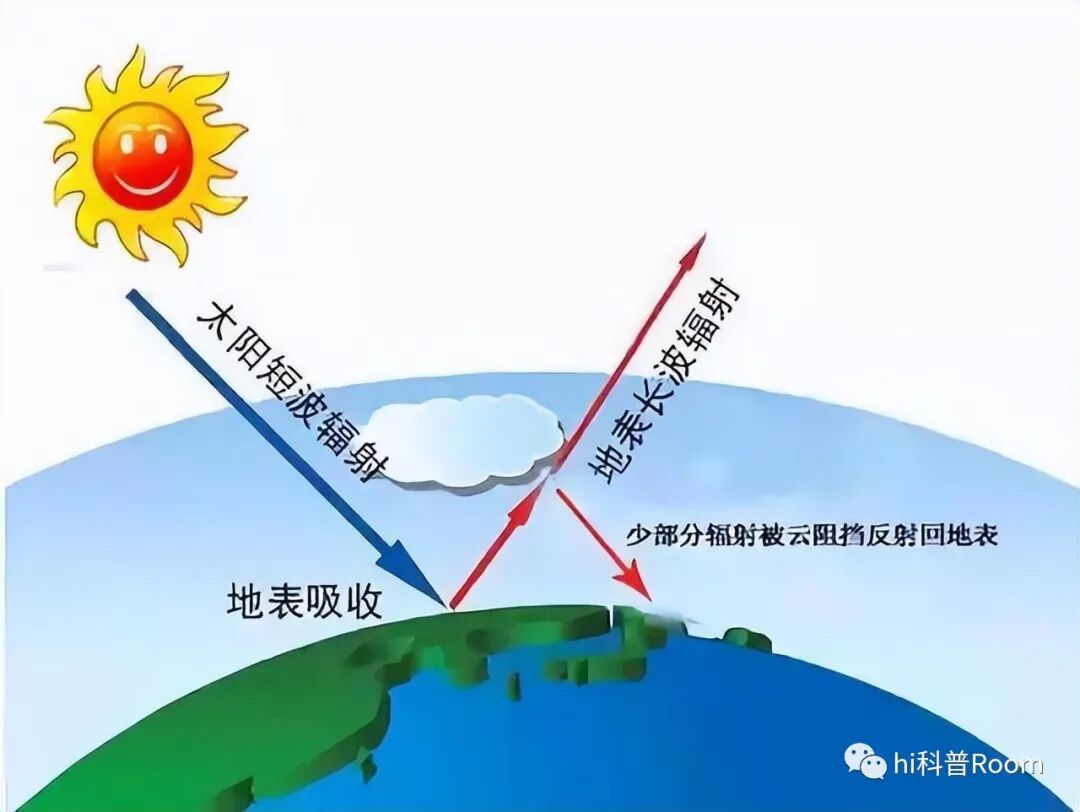 太阳短波辐射

地表长波辐射

少部分辐射被云阻挡反射回地表

地表吸收

hi科普Room